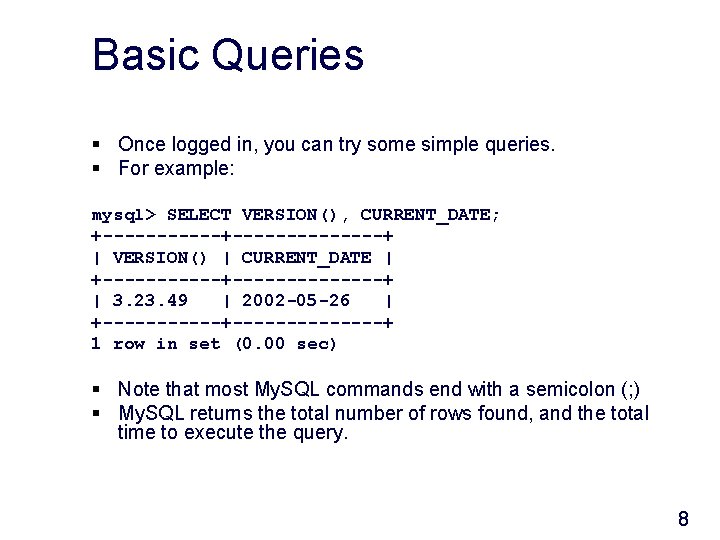 Basic Queries

▪ Once logged in, you can try some simple queries.
▪ For example:

mysql> SELECT VERSION(), CURRENT_DATE;
+-----------+--------------+
| VERSION() | CURRENT_DATE |
+-----------+--------------+
| 3.23.49   | 2002-05-26   |
+-----------+--------------+
1 row in set (0.00 sec)

▪ Note that most MySQL commands end with a semicolon (;)
▪ MySQL returns the total number of rows found, and the total time to execute the query.

8